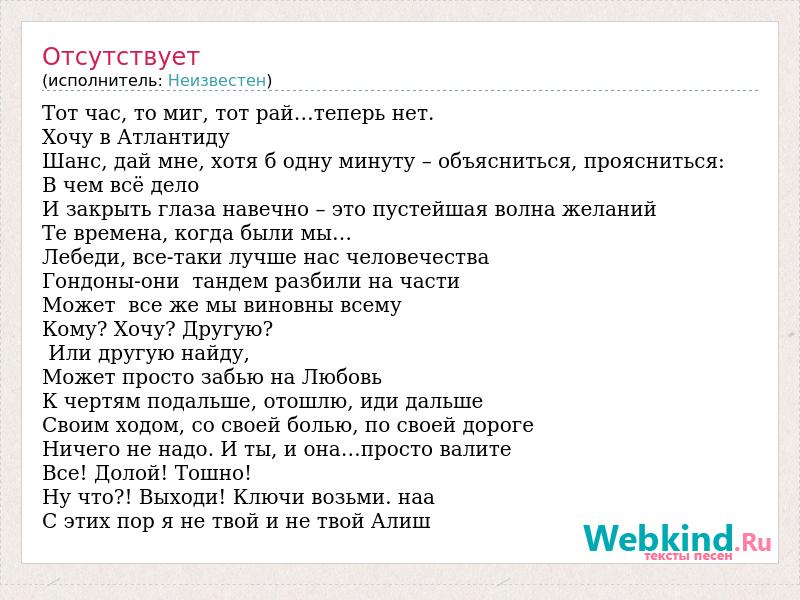 Отсутствует
(исполнитель: Неизвестен)

Тот час, то миг, тот рай…теперь нет.
Хочу в Атлантиду
Шанс, дай мне, хотя б одну минуту – объясниться, проясниться:
В чем всё дело
И закрыть глаза навечно – это пустейшая волна желаний
Те времена, когда были мы…
Лебеди, все-таки лучше нас человечества
Гондоны-они тандем разбили на части
Может все же мы виновны всему
Кому? Хочу? Другую?
Или другую найду,
Может просто забью на Любовь
К чертям подальше, отошлю, иди дальше
Своим ходом, со своей болью, по своей дороге
Ничего не надо. И ты, и она…просто валите
Все! Долой! Тошно!
Ну что?! Выходи! Ключи возьми. наа
С этих пор я не твой и не твой Алиш

Webkind.Ru
тексты песен